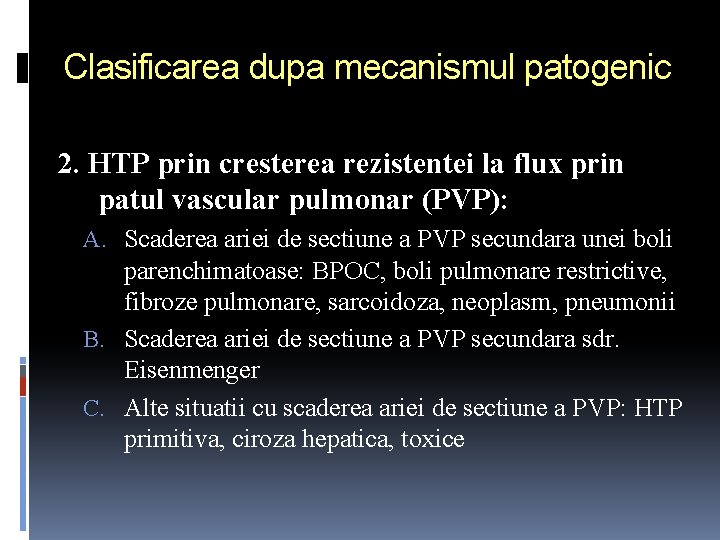 Clasificarea dupa mecanismul patogenic

2. HTP prin cresterea rezistentei la flux prin patul vascular pulmonar (PVP):

A. Scaderea ariei de sectiune a PVP secundara unei boli parenchimatoase: BPOC, boli pulmonare restrictive, fibroze pulmonare, sarcoidoza, neoplasm, pneumonii

B. Scaderea ariei de sectiune a PVP secundara sdr. Eisenmenger

C. Alte situatii cu scaderea ariei de sectiune a PVP: HTP primitiva, ciroza hepatica, toxice